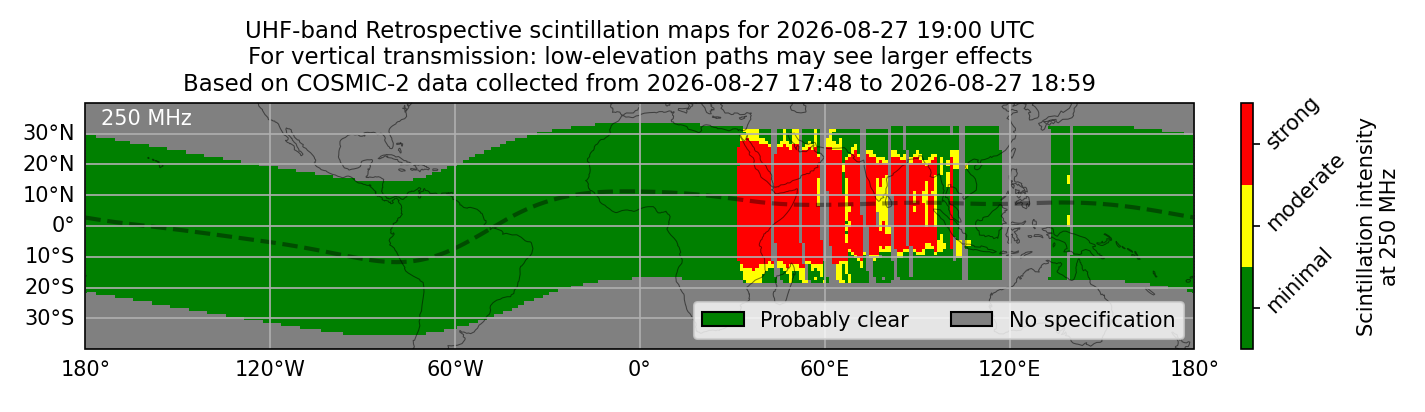 UHF-band Retrospective scintillation maps for 2026-08-27 19:00 UTC
For vertical transmission: low-elevation paths may see larger effects
Based on COSMIC-2 data collected from 2026-08-27 17:48 to 2026-08-27 18:59

250 MHz

30°N
20°N
10°N
0°
10°S
20°S
30°S

180°
120°W
60°W
0°
60°E
120°E
180°

Probably clear
No specification

strong
moderate
minimal

Scintillation intensity at 250 MHz